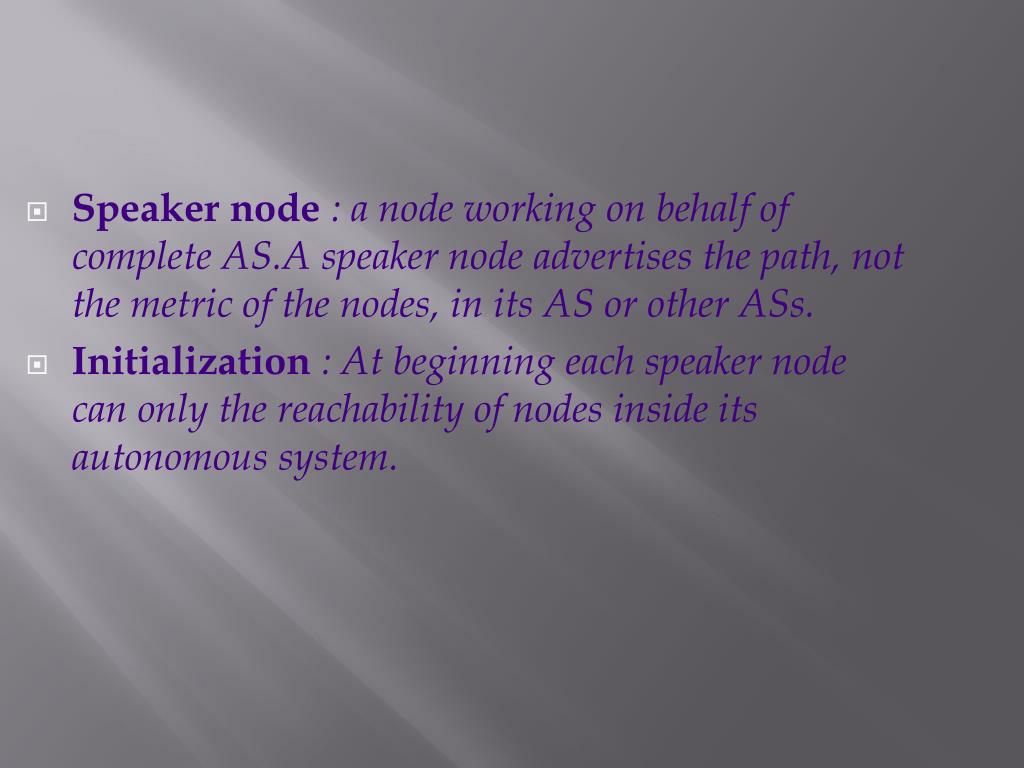 Speaker node : a node working on behalf of complete AS.A speaker node advertises the path, not the metric of the nodes, in its AS or other ASs.

Initialization : At beginning each speaker node can only the reachability of nodes inside its autonomous system.